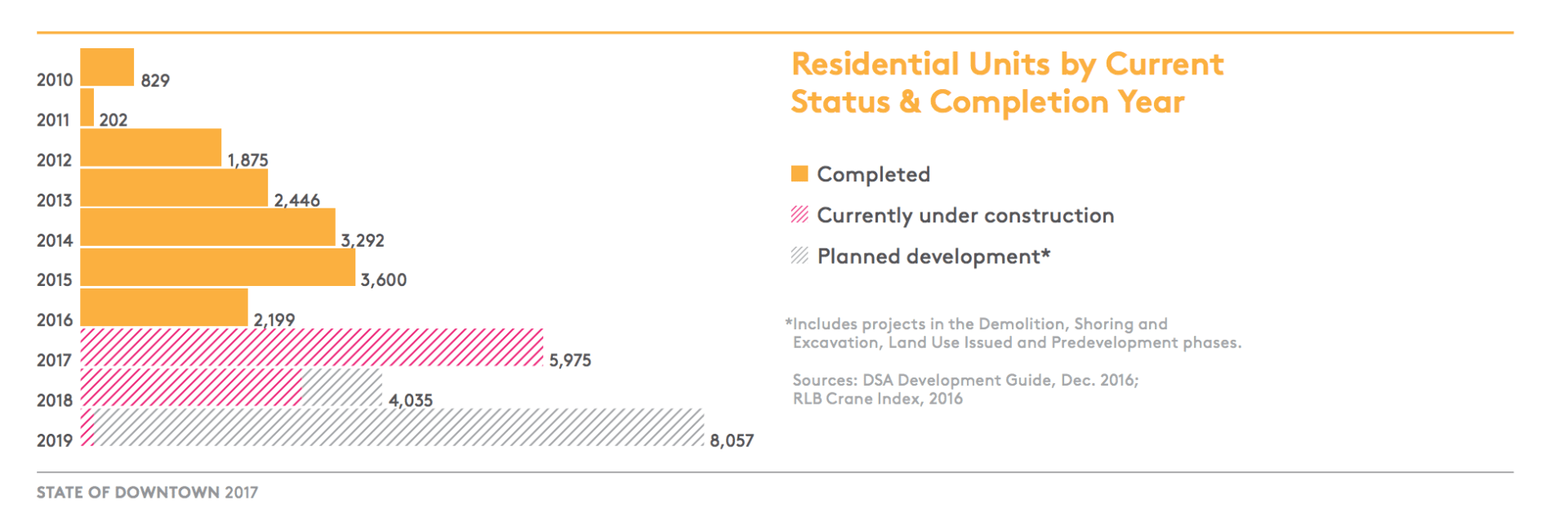 2010 829
2011 202
2012 1,875
2013 2,446
2014 3,292
2015 3,600
2016 2,199
2017 5,975
2018 4,035
2019 8,057

Residential Units by Current Status & Completion Year

Completed

Currently under construction

Planned development*

*Includes projects in the Demolition, Shoring and Excavation, Land Use Issued and Predevelopment phases.

Sources: DSA Development Guide, Dec. 2016; RLB Crane Index, 2016

STATE OF DOWNTOWN 2017